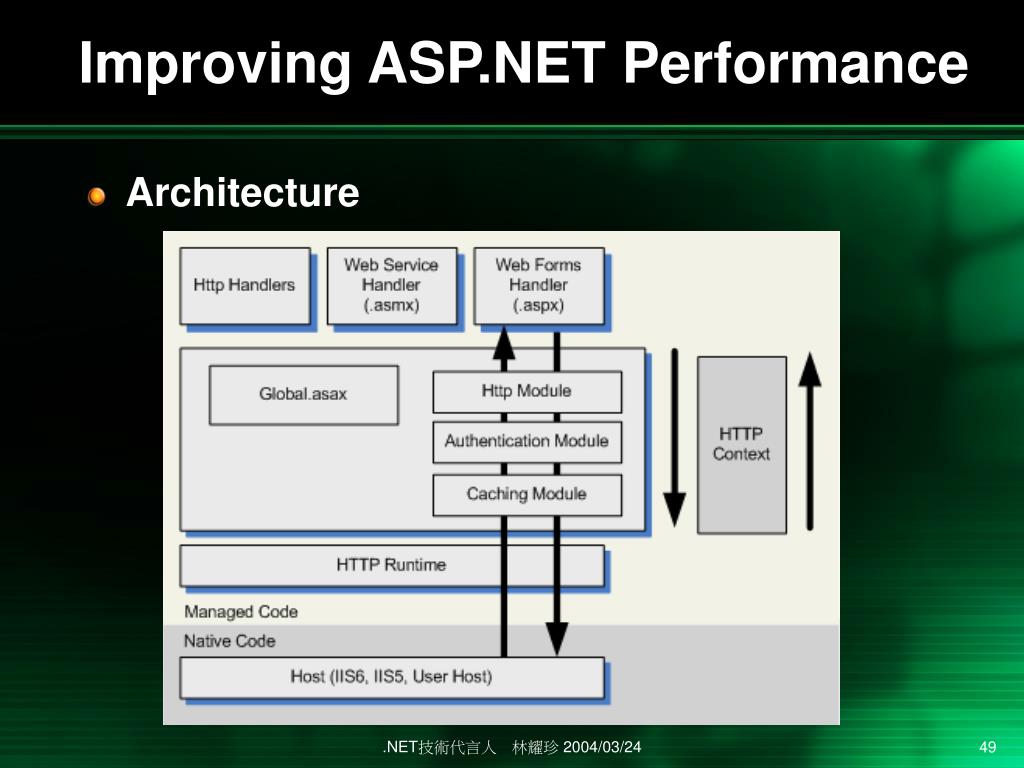 Improving ASP.NET Performance

Architecture

Http Handlers

Web Service Handler (.asmx)

Web Forms Handler (.aspx)

Global.asax

Http Module

Authentication Module

Caching Module

HTTP Context

HTTP Runtime

Managed Code

Native Code

Host (IIS6, IIS5, User Host)

.NET技術代言人　林耀珍 2004/03/24

49